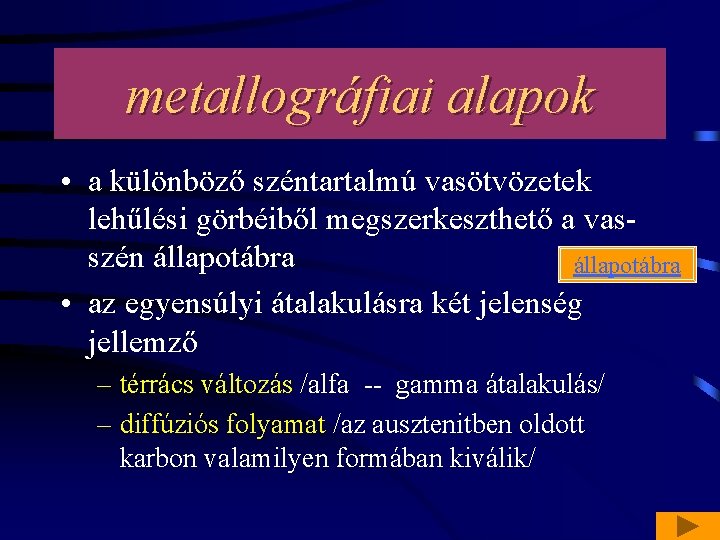 metallográfiai alapok

• a különböző széntartalmú vasötvözetek lehűlési görbéiből megszerkeszthető a vas-szén állapotábra

állapotábra

• az egyensúlyi átalakulásra két jelenség jellemző

– térrács változás /alfa -- gamma átalakulás/

– diffúziós folyamat /az ausztenitben oldott karbon valamilyen formában kiválik/